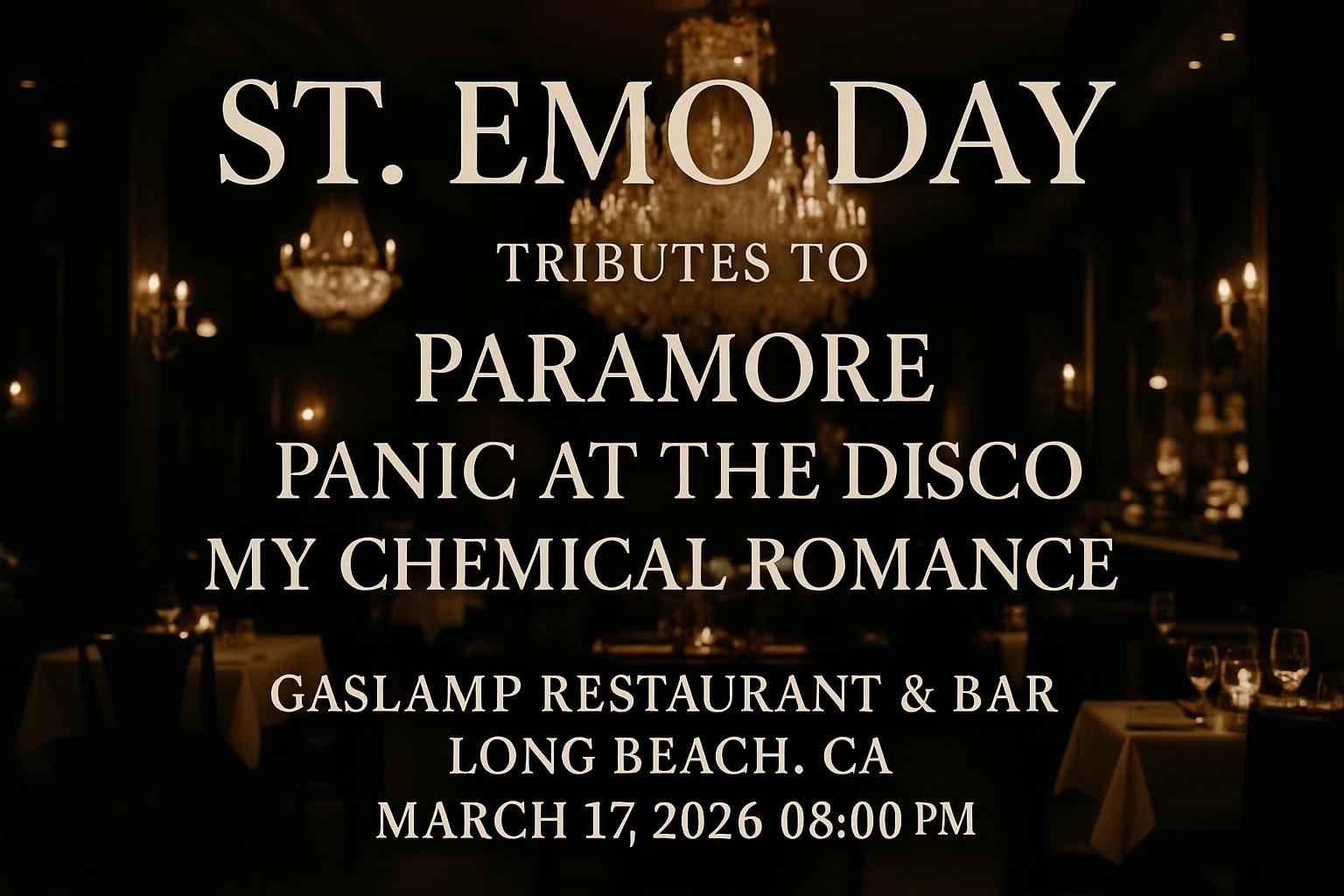 ST. EMO DAY

TRIBUTES TO

PARAMORE
PANIC AT THE DISCO
MY CHEMICAL ROMANCE

GASLAMP RESTAURANT & BAR
LONG BEACH. CA
MARCH 17, 2026 08:00 PM